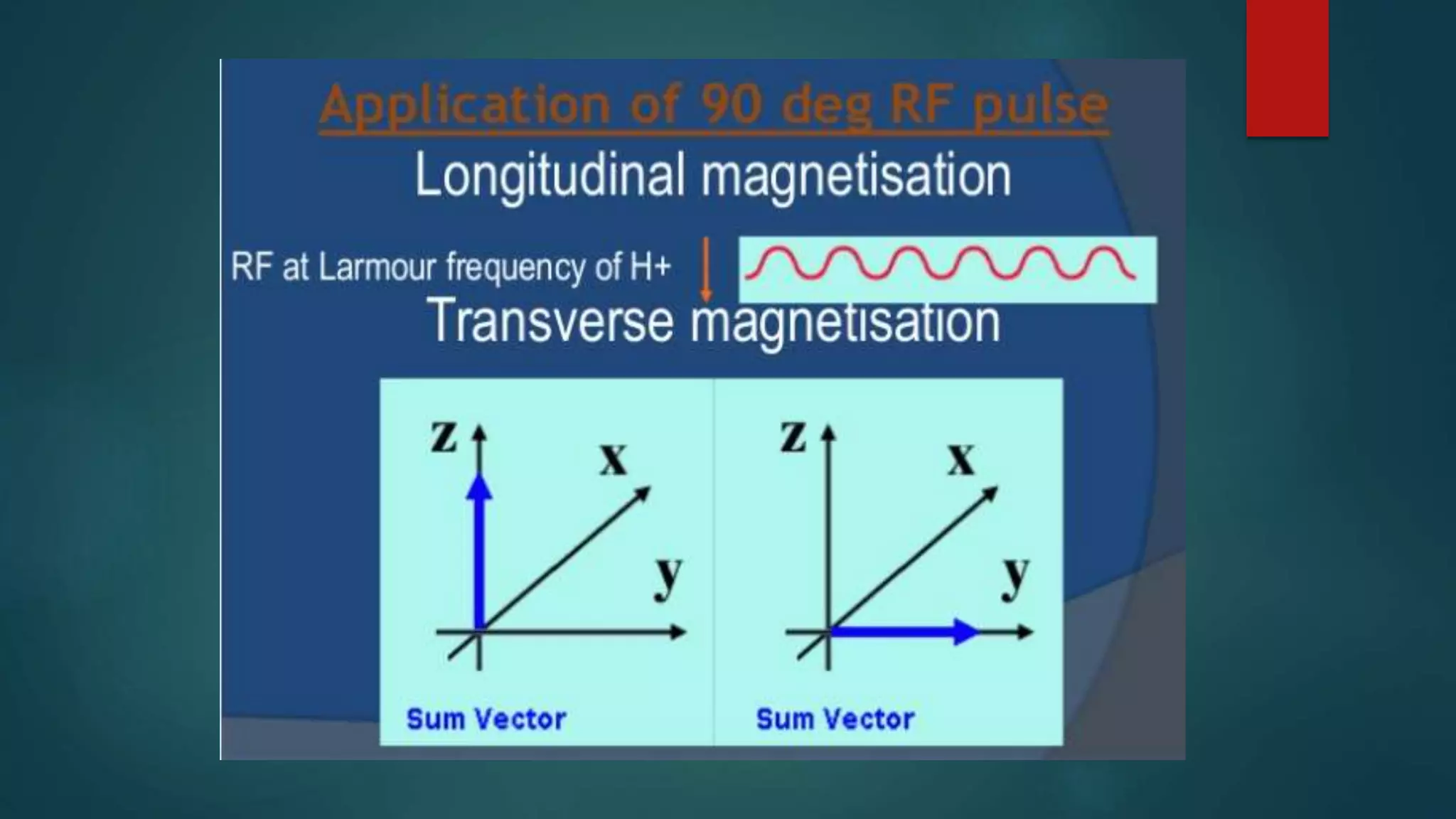 Application of 90 deg RF pulse

Longitudinal magnetisation

RF at Larmour frequency of H+

Transverse magnetisation

z
x
y
Sum Vector

z
x
y
Sum Vector